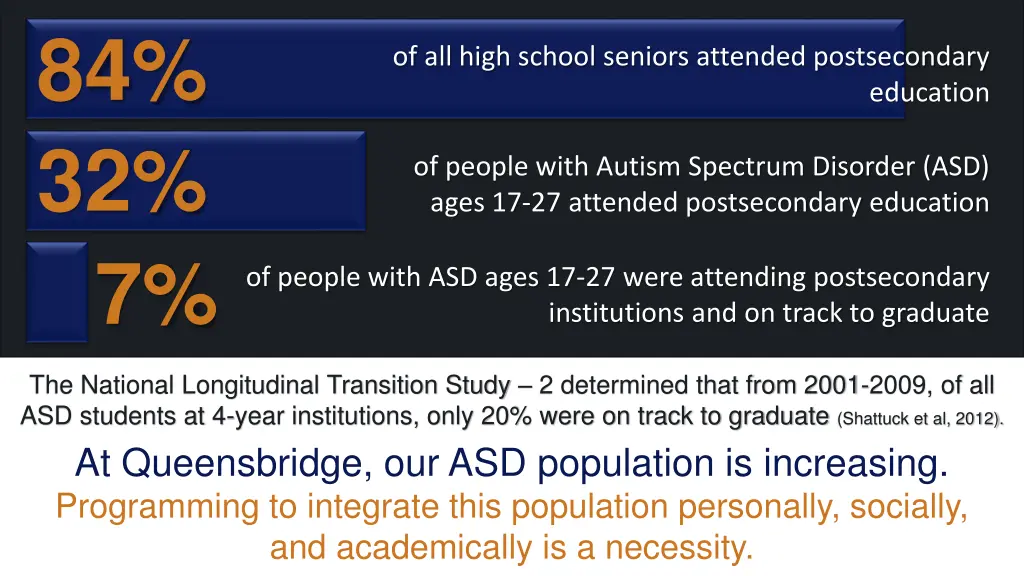 84%

of all high school seniors attended postsecondary education

32%

of people with Autism Spectrum Disorder (ASD) ages 17-27 attended postsecondary education

7%

of people with ASD ages 17-27 were attending postsecondary institutions and on track to graduate

The National Longitudinal Transition Study – 2 determined that from 2001-2009, of all ASD students at 4-year institutions, only 20% were on track to graduate (Shattuck et al, 2012).

At Queensbridge, our ASD population is increasing.

Programming to integrate this population personally, socially, and academically is a necessity.